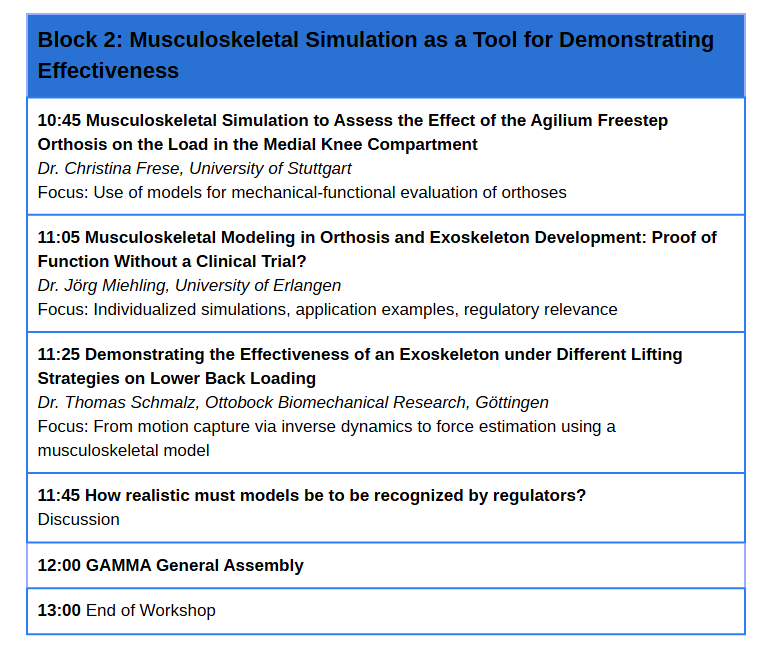 Block 2: Musculoskeletal Simulation as a Tool for Demonstrating Effectiveness

10:45 Musculoskeletal Simulation to Assess the Effect of the Agilium Freestep Orthosis on the Load in the Medial Knee Compartment
Dr. Christina Frese, University of Stuttgart
Focus: Use of models for mechanical-functional evaluation of orthoses

11:05 Musculoskeletal Modeling in Orthosis and Exoskeleton Development: Proof of Function Without a Clinical Trial?
Dr. Jörg Miehling, University of Erlangen
Focus: Individualized simulations, application examples, regulatory relevance

11:25 Demonstrating the Effectiveness of an Exoskeleton under Different Lifting Strategies on Lower Back Loading
Dr. Thomas Schmalz, Ottobock Biomechanical Research, Göttingen
Focus: From motion capture via inverse dynamics to force estimation using a musculoskeletal model

11:45 How realistic must models be to be recognized by regulators?
Discussion

12:00 GAMMA General Assembly

13:00 End of Workshop